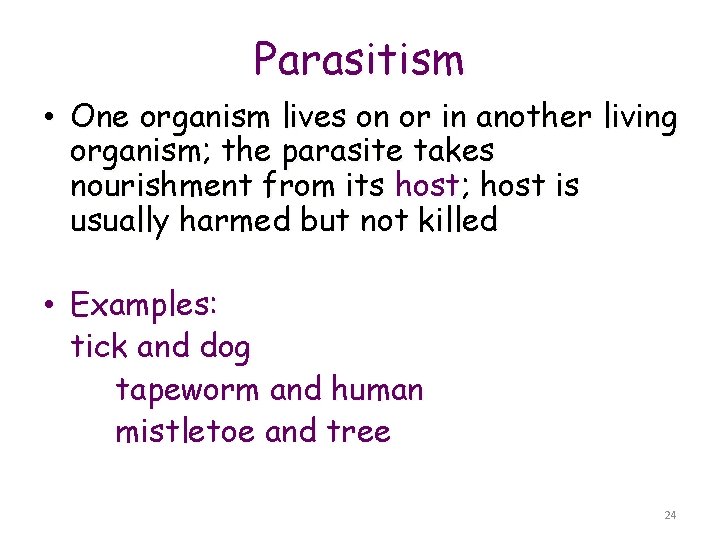 Parasitism

• One organism lives on or in another living organism; the parasite takes nourishment from its host; host is usually harmed but not killed

• Examples:
tick and dog
tapeworm and human
mistletoe and tree

24